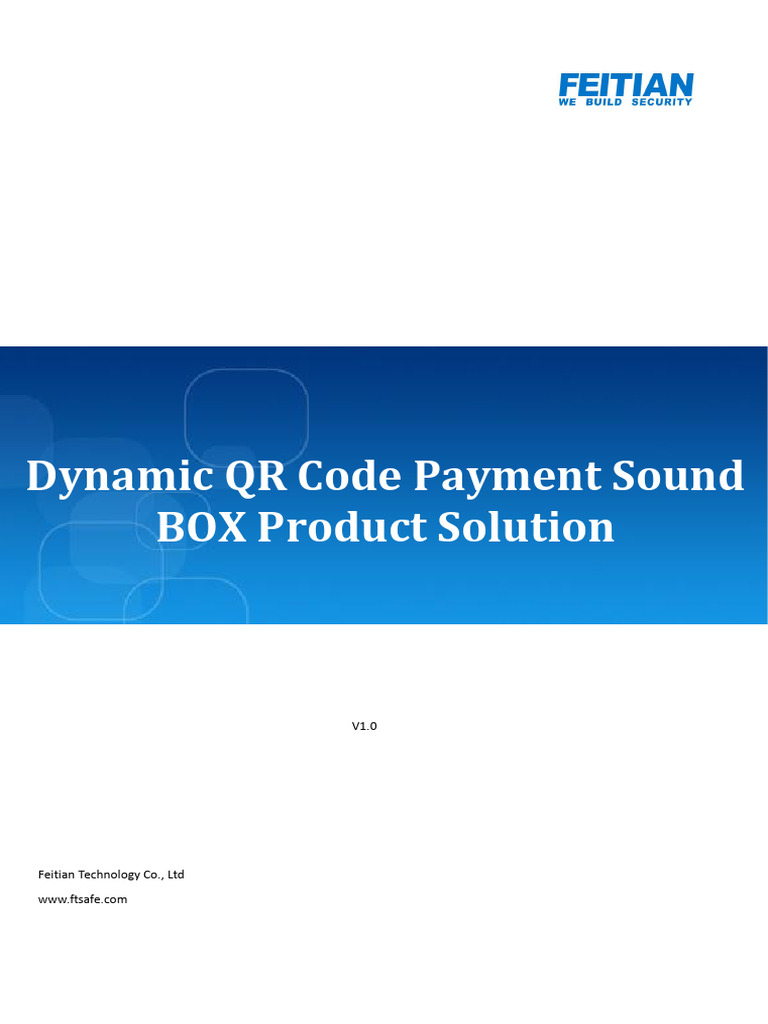 FEITIAN
WE BUILD SECURITY

Dynamic QR Code Payment Sound BOX Product Solution

V1.0

Feitian Technology Co., Ltd

www.ftsafe.com